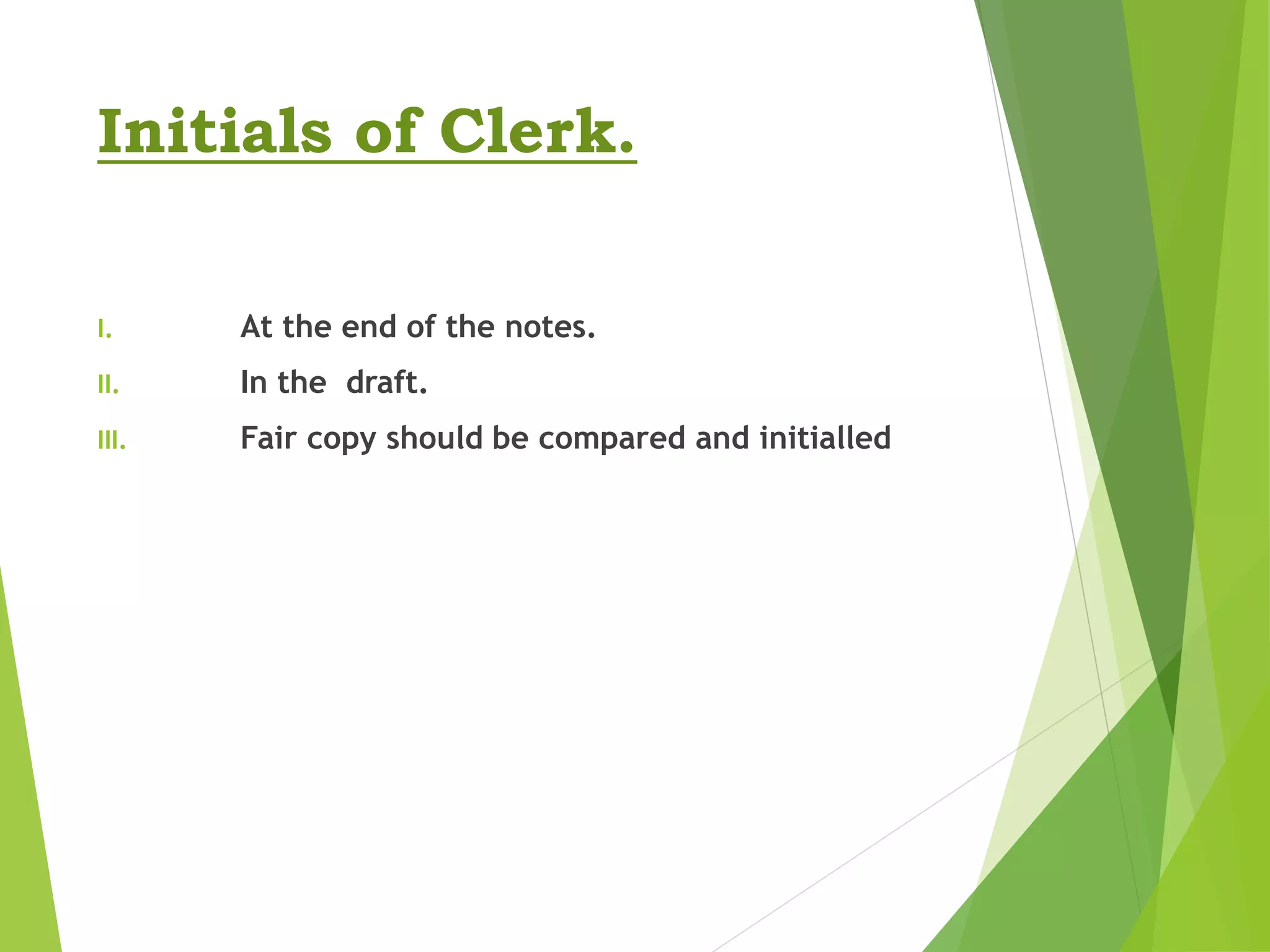 Initials of Clerk.

I. At the end of the notes.

II. In the draft.

III. Fair copy should be compared and initialled